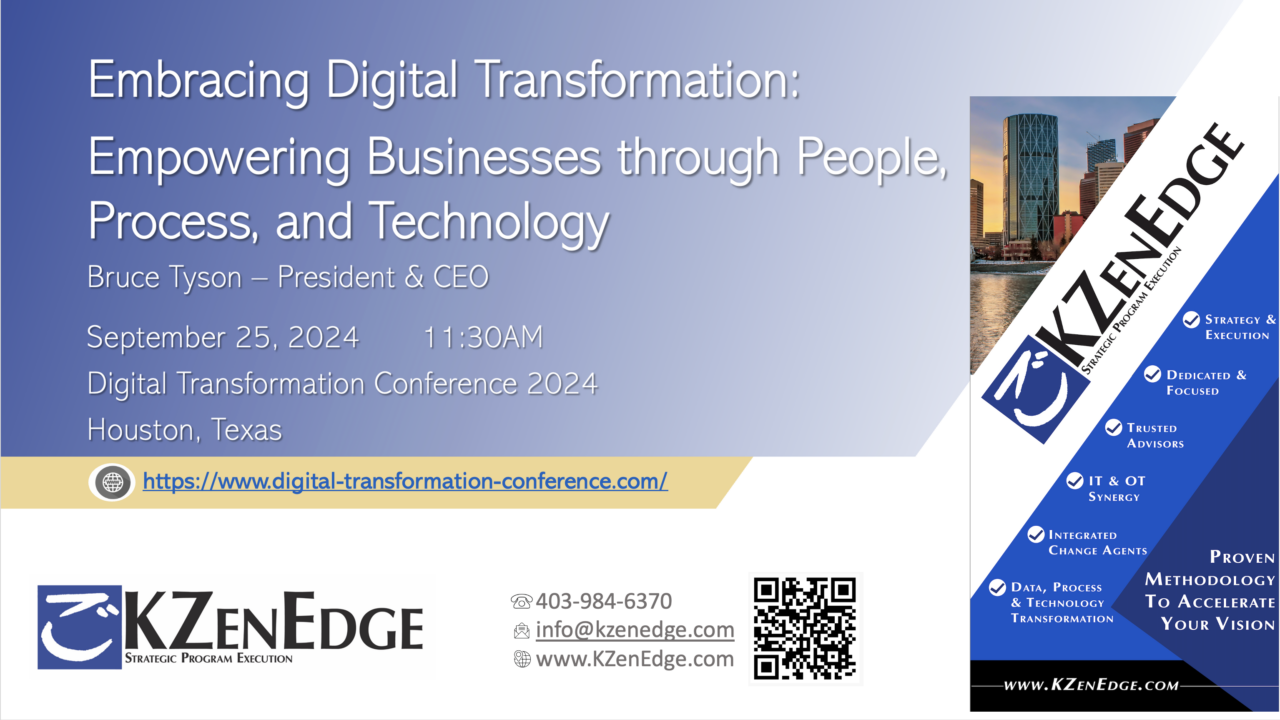 Embracing Digital Transformation:

Empowering Businesses through People, Process, and Technology

Bruce Tyson – President & CEO

September 25, 2024 11:30AM

Digital Transformation Conference 2024

Houston, Texas

https://www.digital-transformation-conference.com/

KZenEdge
Strategic Program Execution

403-984-6370
info@kzenedge.com
www.KZenEdge.com

KZenEdge
Strategic Program Execution

Strategy & Execution

Dedicated & Focused

Trusted Advisors

IT & OT Synergy

Integrated Change Agents

Data, Process & Technology Transformation

Proven Methodology To Accelerate Your Vision

www.KZenEdge.com